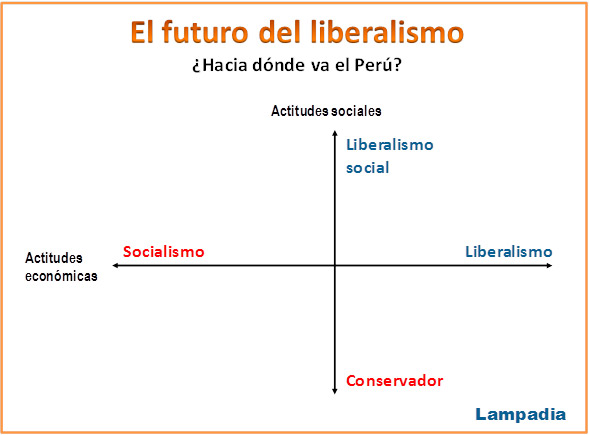 El futuro del liberalismo

¿Hacia dónde va el Perú?

Actitudes sociales

Liberalismo social

Actitudes económicas

Socialismo

Liberalismo

Conservador

Lampadia